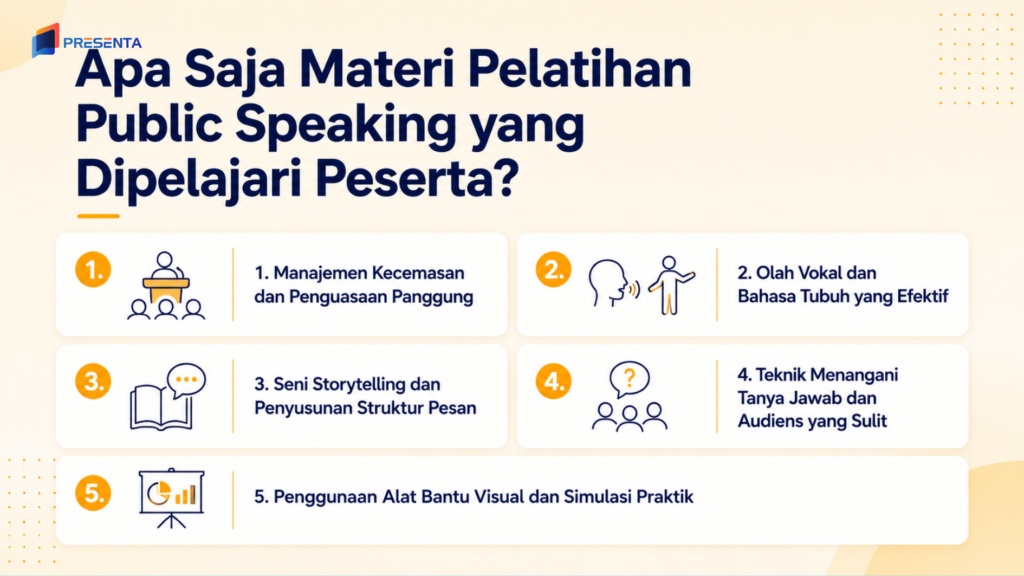 PRESENTA

Apa Saja Materi Pelatihan Public Speaking yang Dipelajari Peserta?

1.

1. Manajemen Kecemasan dan Penguasaan Panggung

2.

2. Olah Vokal dan Bahasa Tubuh yang Efektif

3.

3. Seni Storytelling dan Penyusunan Struktur Pesan

4.

?

4. Teknik Menangani Tanya Jawab dan Audiens yang Sulit

5.

5. Penggunaan Alat Bantu Visual dan Simulasi Praktik